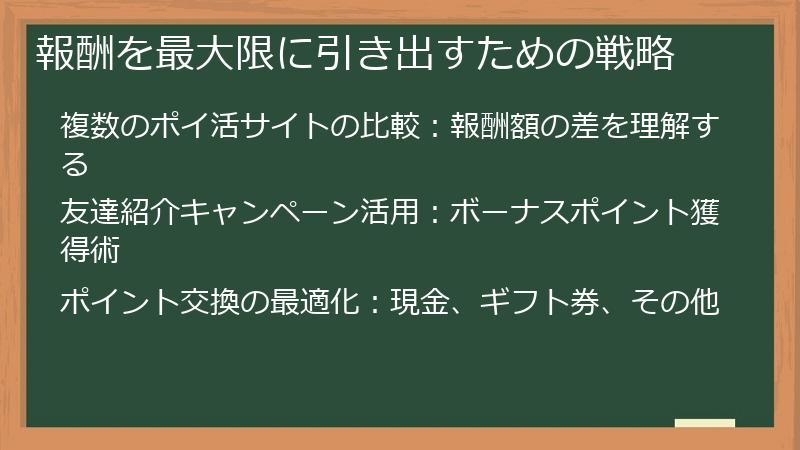 報酬を最大限に引き出すための戦略

複数のポイ活サイトの比較：報酬額の差を理解する

友達紹介キャンペーン活用：ボーナスポイント獲得術

ポイント交換の最適化：現金、ギフト券、その他